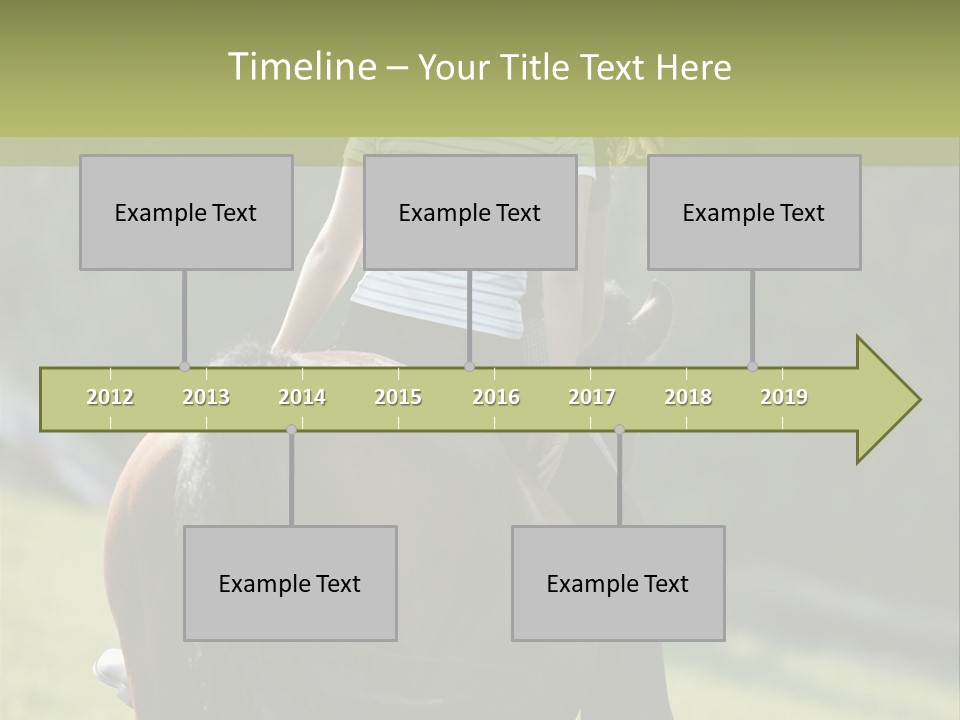 Timeline – Your Title Text Here

Example Text

Example Text

Example Text

2012 2013 2014 2015 2016 2017 2018 2019

Example Text

Example Text